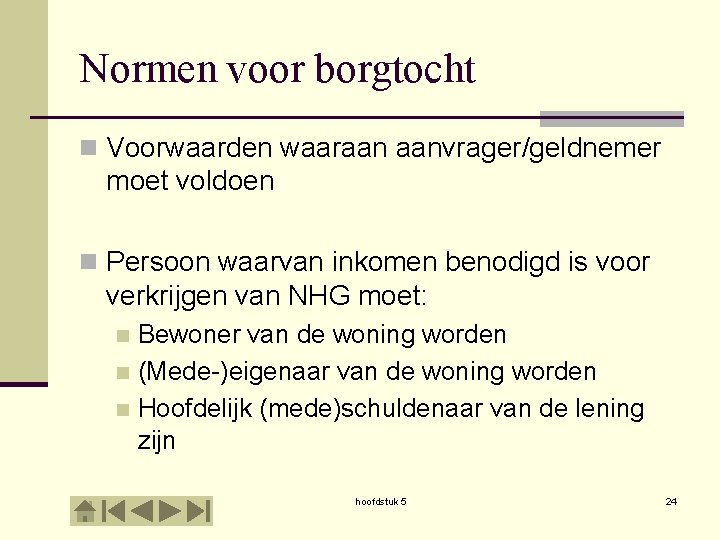 Normen voor borgtocht

Voorwaarden waaraan aanvrager/geldnemer moet voldoen

Persoon waarvan inkomen benodigd is voor verkrijgen van NHG moet:

Bewoner van de woning worden

(Mede-)eigenaar van de woning worden

Hoofdelijk (mede)schuldenaar van de lening zijn

hoofdstuk 5

24